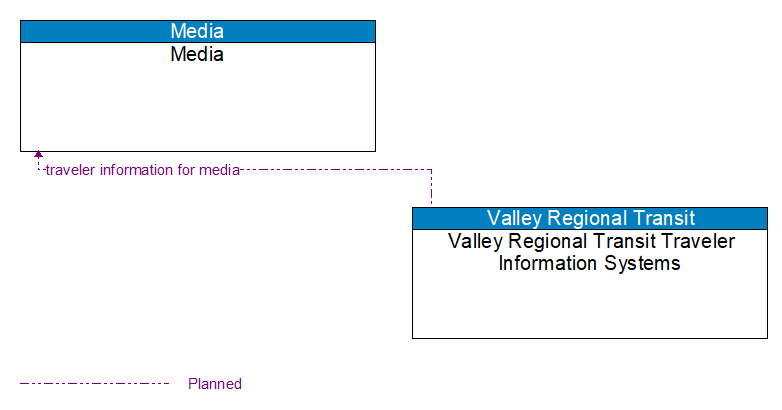 Media
Media

traveler information for media

Valley Regional Transit
Valley Regional Transit Traveler Information Systems

Planned